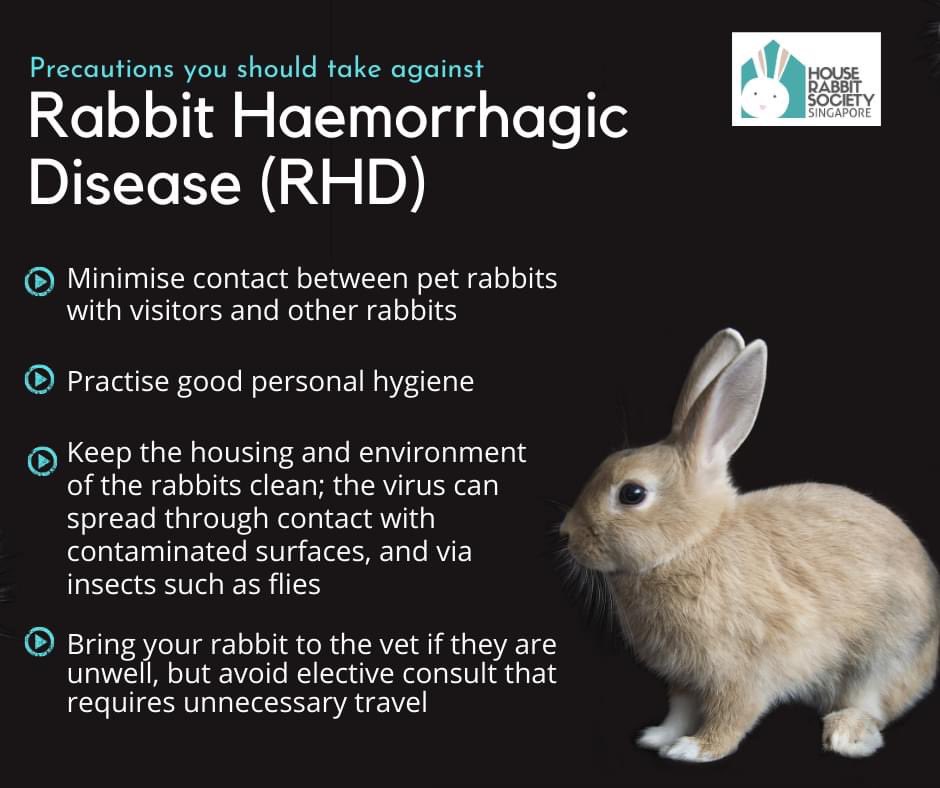 Precautions you should take against
Rabbit Haemorrhagic Disease (RHD)

HOUSE RABBIT SOCIETY SINGAPORE

Minimise contact between pet rabbits with visitors and other rabbits

Practise good personal hygiene

Keep the housing and environment of the rabbits clean; the virus can spread through contact with contaminated surfaces, and via insects such as flies

Bring your rabbit to the vet if they are unwell, but avoid elective consult that requires unnecessary travel